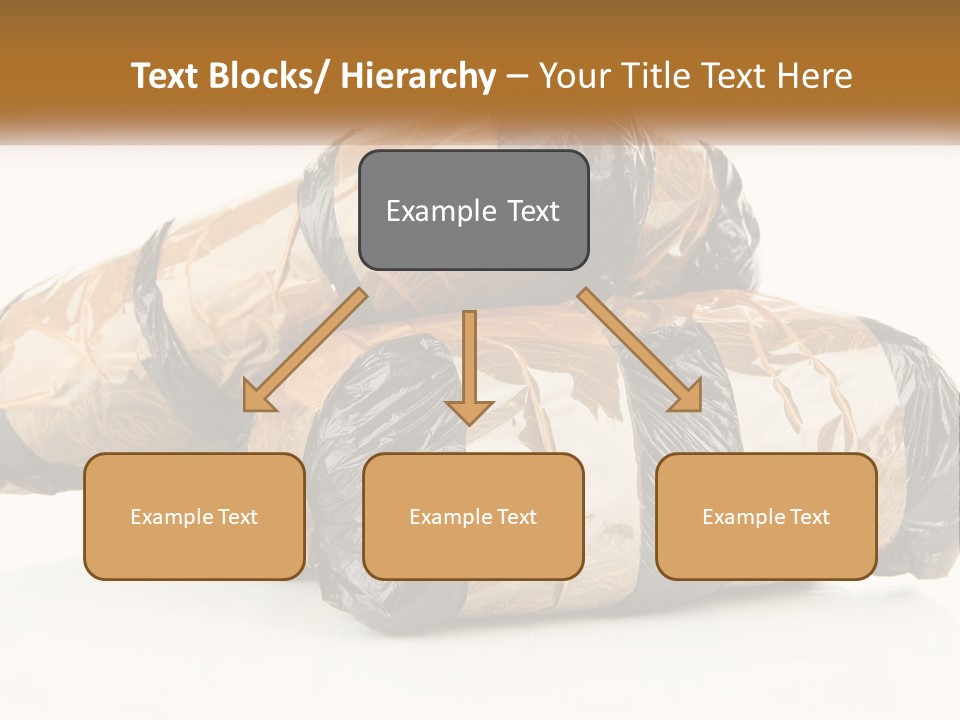 Text Blocks/ Hierarchy – Your Title Text Here

Example Text

Example Text

Example Text

Example Text